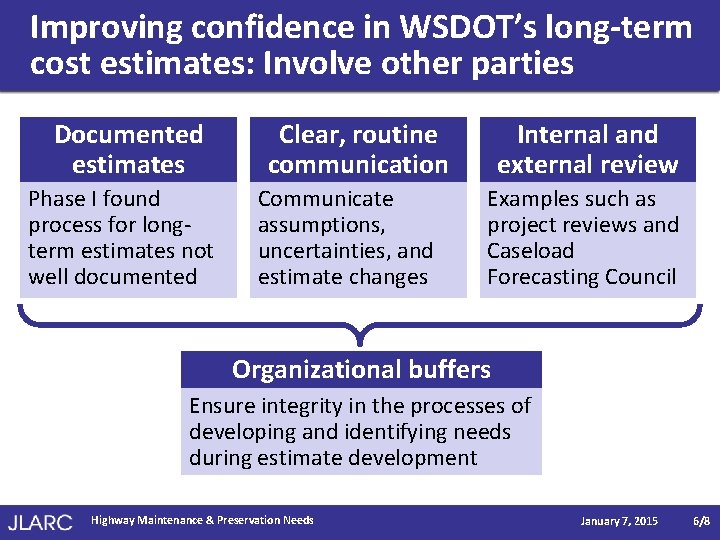 Improving confidence in WSDOT's long-term cost estimates: Involve other parties

Documented estimates

Phase I found process for long-term estimates not well documented

Clear, routine communication

Communicate assumptions, uncertainties, and estimate changes

Internal and external review

Examples such as project reviews and Caseload Forecasting Council

Organizational buffers

Ensure integrity in the processes of developing and identifying needs during estimate development

JLARC Highway Maintenance & Preservation Needs January 7, 2015 6/8